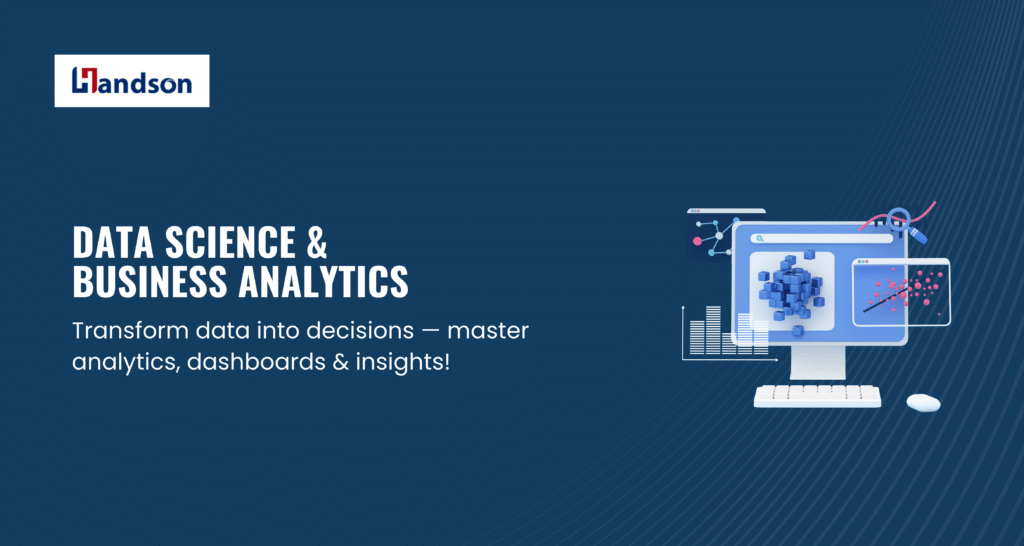 Handson

DATA SCIENCE &
BUSINESS ANALYTICS

Transform data into decisions — master analytics, dashboards & insights!